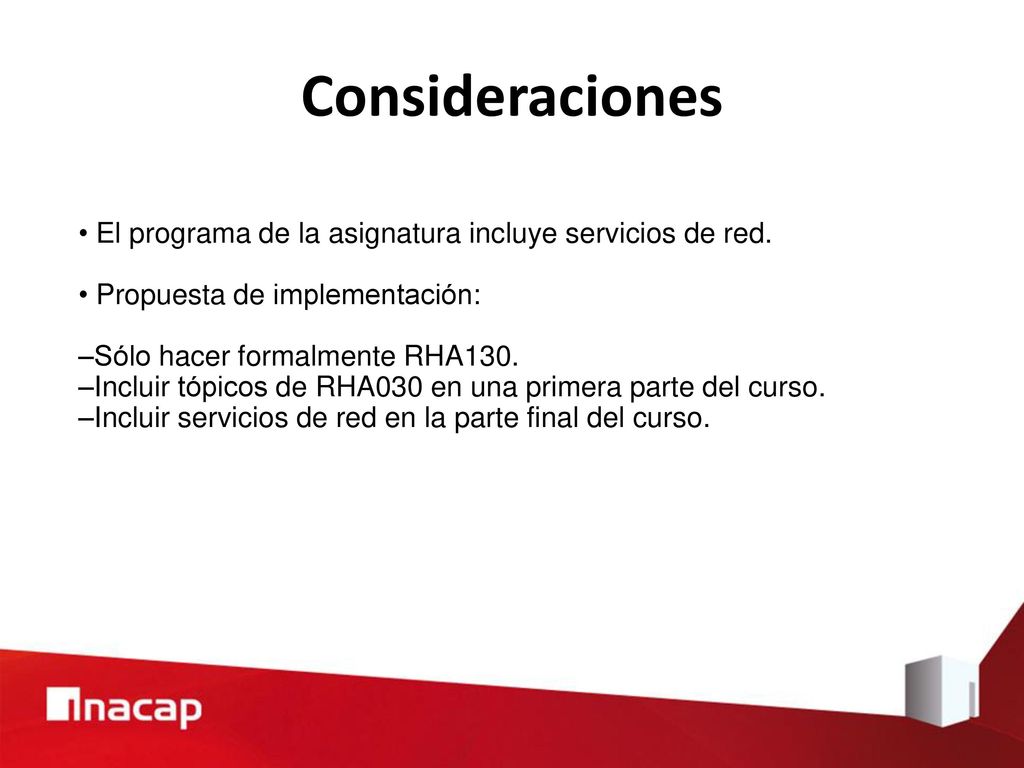 Consideraciones

• El programa de la asignatura incluye servicios de red.

• Propuesta de implementación:

–Sólo hacer formalmente RHA130.
–Incluir tópicos de RHA030 en una primera parte del curso.
–Incluir servicios de red en la parte final del curso.

inacap